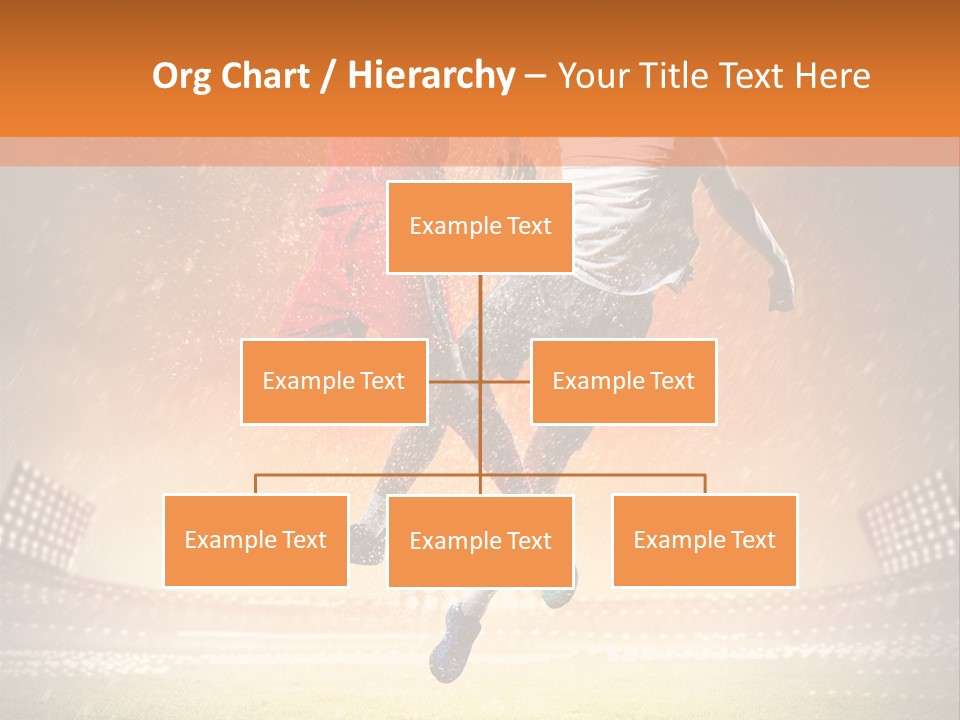 Org Chart / Hierarchy – Your Title Text Here

Example Text

Example Text

Example Text

Example Text

Example Text

Example Text